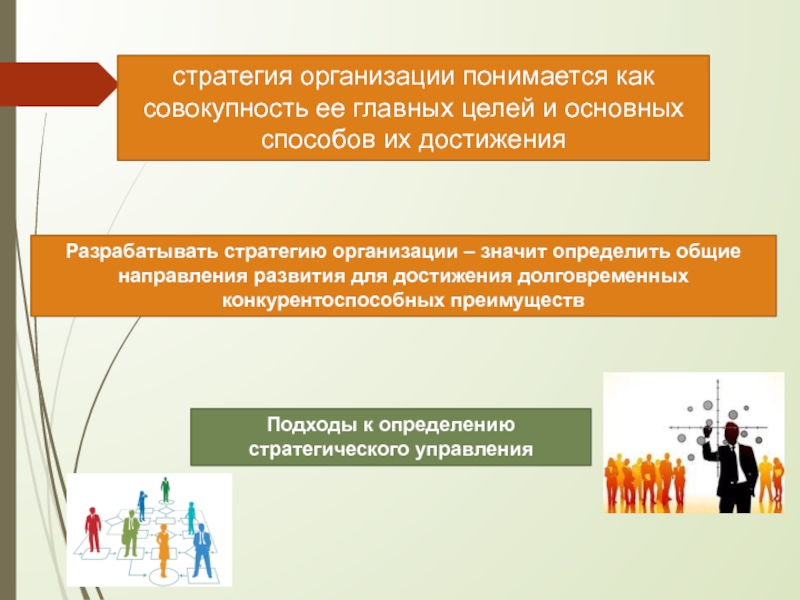 стратегия организации понимается как совокупность ее главных целей и основных способов их достижения

Разрабатывать стратегию организации – значит определить общие направления развития для достижения долговременных конкурентоспособных преимуществ

Подходы к определению стратегического управления